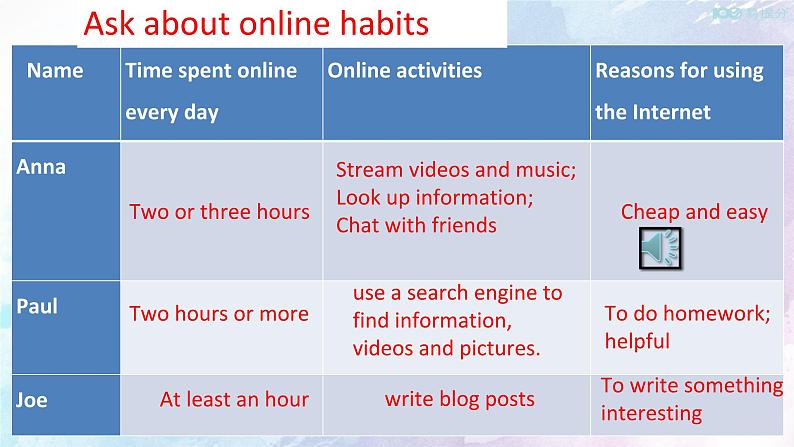 Ask about online habits

| Name | Time spent online every day | Online activities | Reasons for using the Internet |
|---|---|---|---|
| Anna | Two or three hours | Stream videos and music; Look up information; Chat with friends | Cheap and easy |
| Paul | Two hours or more | use a search engine to find information, videos and pictures. | To do homework; helpful |
| Joe | At least an hour | write blog posts | To write something interesting |